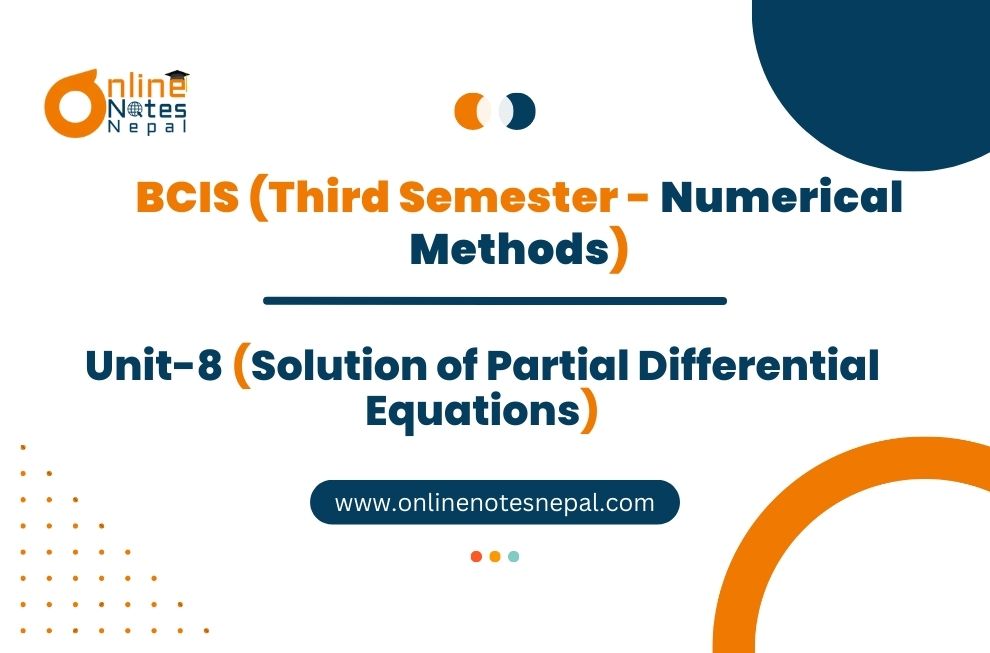 Online Notes Nepal

BCIS (Third Semester - Numerical Methods)

Unit-8 (Solution of Partial Differential Equations)

www.onlinenotesnepal.com